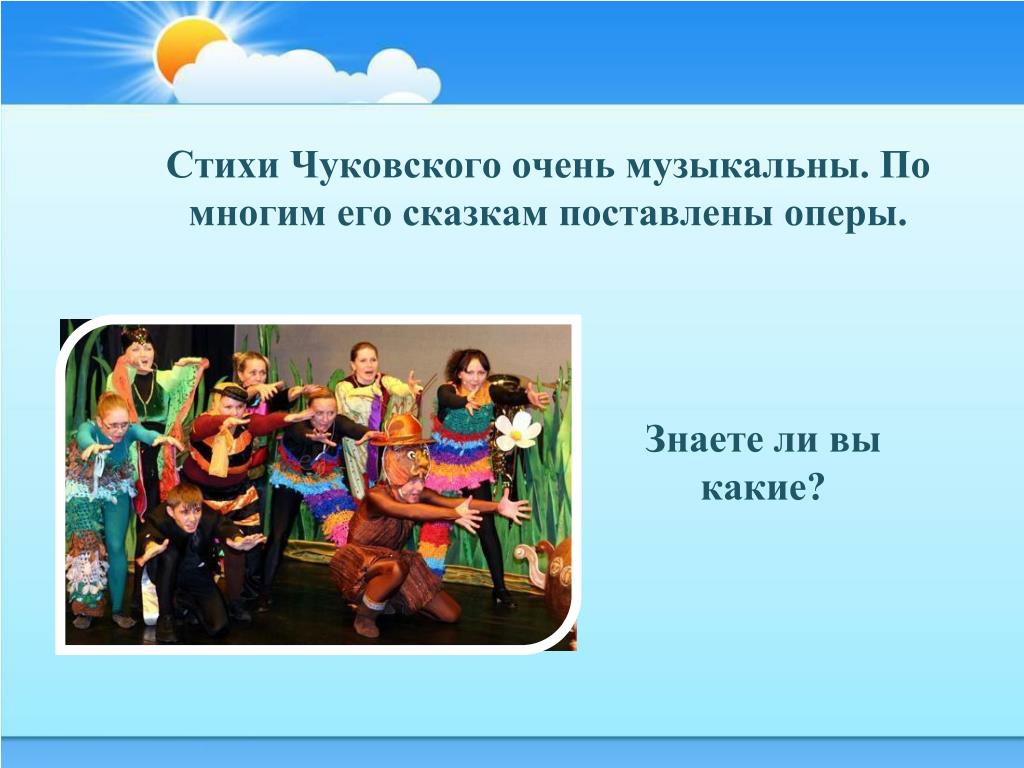 Стихи Чуковского очень музыкальны. По многим его сказкам поставлены оперы.

Знаете ли вы какие?